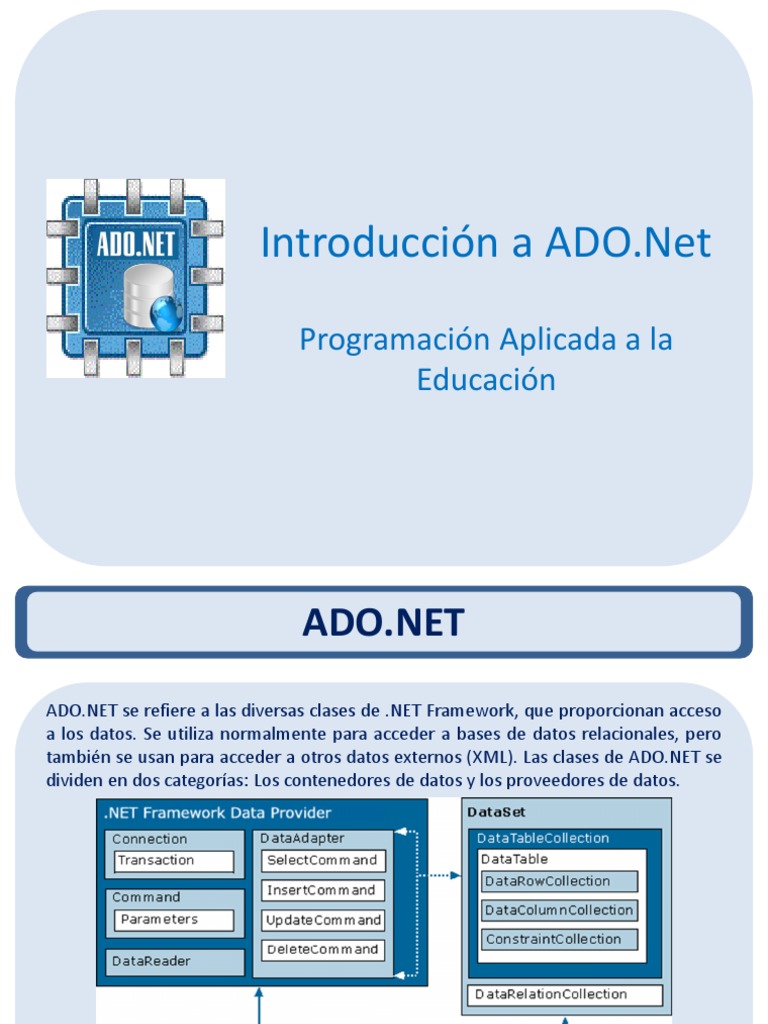 ADO.NET

Introducción a ADO.Net

Programación Aplicada a la Educación

ADO.NET

ADO.NET se refiere a las diversas clases de .NET Framework, que proporcionan acceso a los datos. Se utiliza normalmente para acceder a bases de datos relacionales, pero también se usan para acceder a otros datos externos (XML). Las clases de ADO.NET se dividen en dos categorías: Los contenedores de datos y los proveedores de datos.

.NET Framework Data Provider
Connection
Transaction
Command
Parameters
DataReader
DataAdapter
SelectCommand
InsertCommand
UpdateCommand
DeleteCommand

DataSet
DataTableCollection
DataTable
DataRowCollection
DataColumnCollection
ConstraintCollection
DataRelationCollection